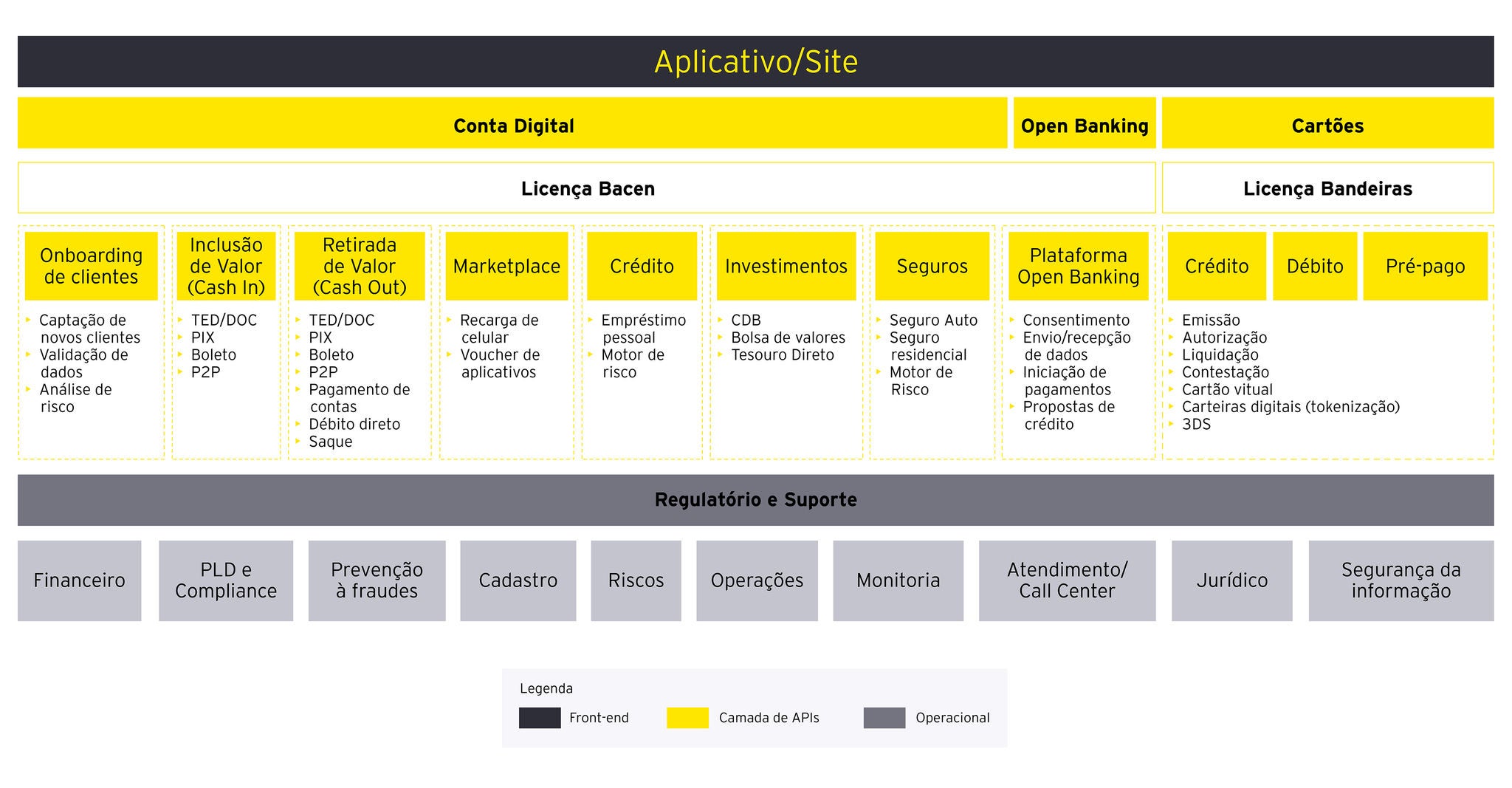 Aplicativo/Site

Conta Digital

Open Banking

Cartões

Licença Bacen

Licença Bandeiras

Onboarding de clientes
- Captação de novos clientes
- Validação de dados
- Análise de risco

Inclusão de Valor (Cash In)
- TED/DOC
- PIX
- Boleto
- P2P

Retirada de Valor (Cash Out)
- TED/DOC
- PIX
- Boleto
- P2P
- Pagamento de contas
- Débito direto
- Saque

Marketplace
- Recarga de celular
- Voucher de aplicativos

Crédito
- Empréstimo pessoal
- Motor de risco

Investimentos
- CDB
- Bolsa de valores
- Tesouro Direto

Seguros
- Seguro Auto
- Seguro residencial
- Motor de Risco

Plataforma Open Banking
- Consentimento
- Envio/recepção de dados
- Iniciação de pagamentos
- Propostas de crédito

Crédito

Débito

Pré-pago

- Emissão
- Autorização
- Liquidação
- Contestação
- Cartão vitual
- Carteiras digitais (tokenização)
- 3DS

Regulatório e Suporte

Financeiro

PLD e Compliance

Prevenção à fraudes

Cadastro

Riscos

Operações

Monitoria

Atendimento/ Call Center

Jurídico

Segurança da informação

Legenda

Front-end

Camada de APIs

Operacional